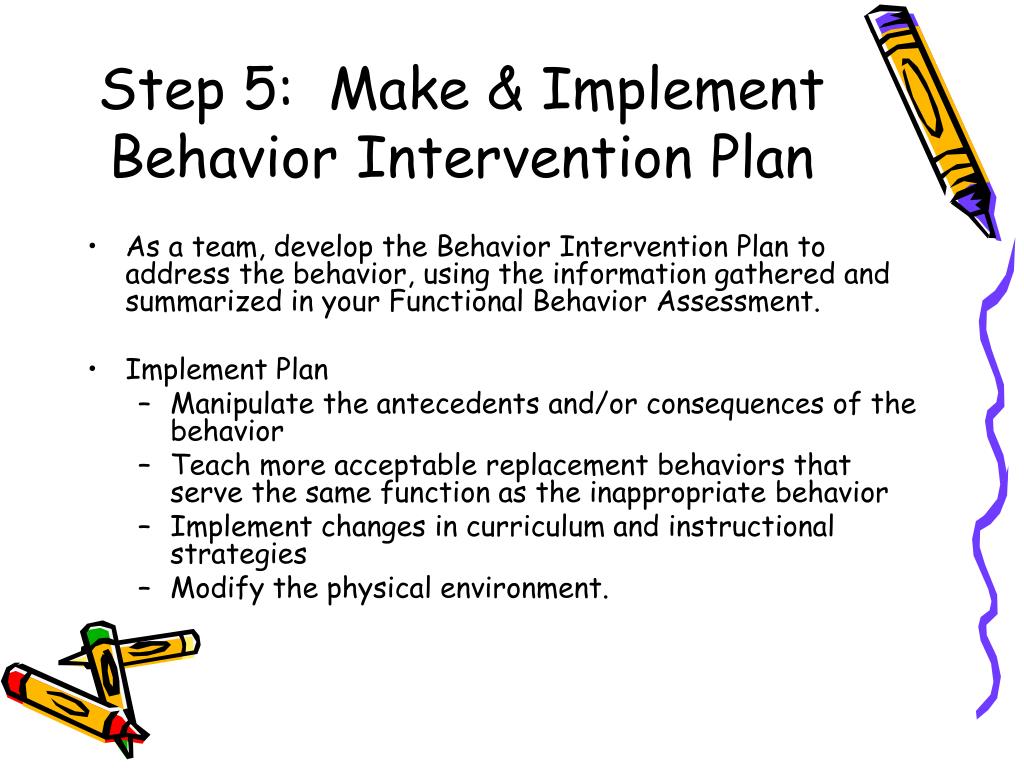 Step 5: Make & Implement Behavior Intervention Plan

• As a team, develop the Behavior Intervention Plan to address the behavior, using the information gathered and summarized in your Functional Behavior Assessment.

• Implement Plan
– Manipulate the antecedents and/or consequences of the behavior
– Teach more acceptable replacement behaviors that serve the same function as the inappropriate behavior
– Implement changes in curriculum and instructional strategies
– Modify the physical environment.